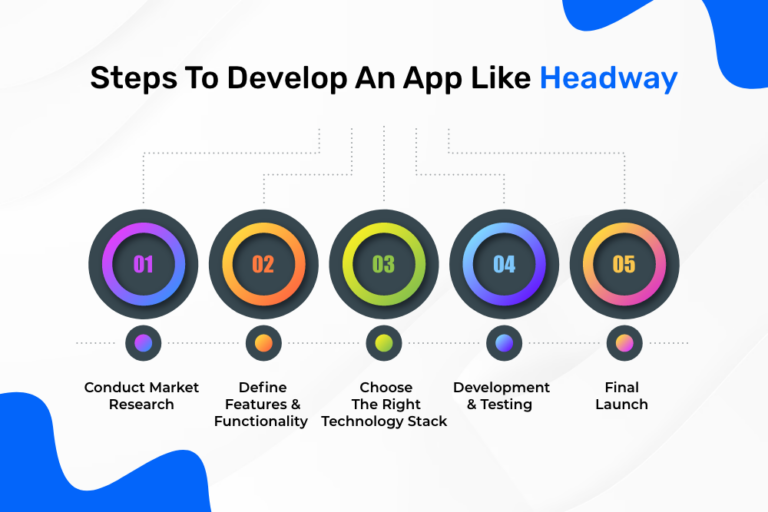 Steps To Develop An App Like Headway

01

02

03

04

05

Conduct Market Research

Define Features & Functionality

Choose The Right Technology Stack

Development & Testing

Final Launch